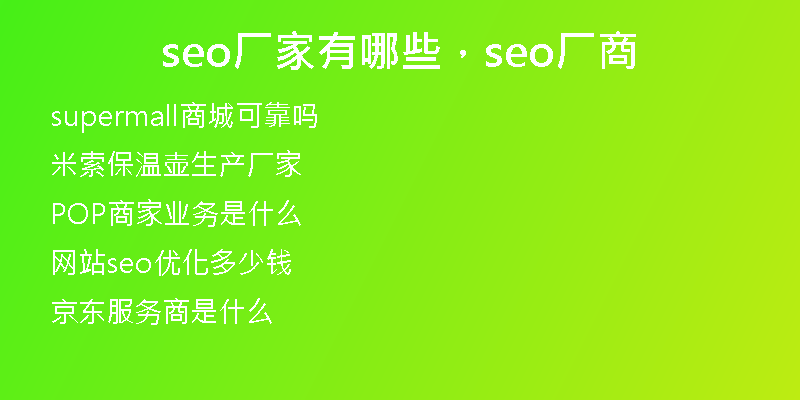 seo厂家有哪些，seo厂商

supermall商城可靠吗

米索保温壶生产厂家

POP商家业务是什么

网站seo优化多少钱

京东服务商是什么